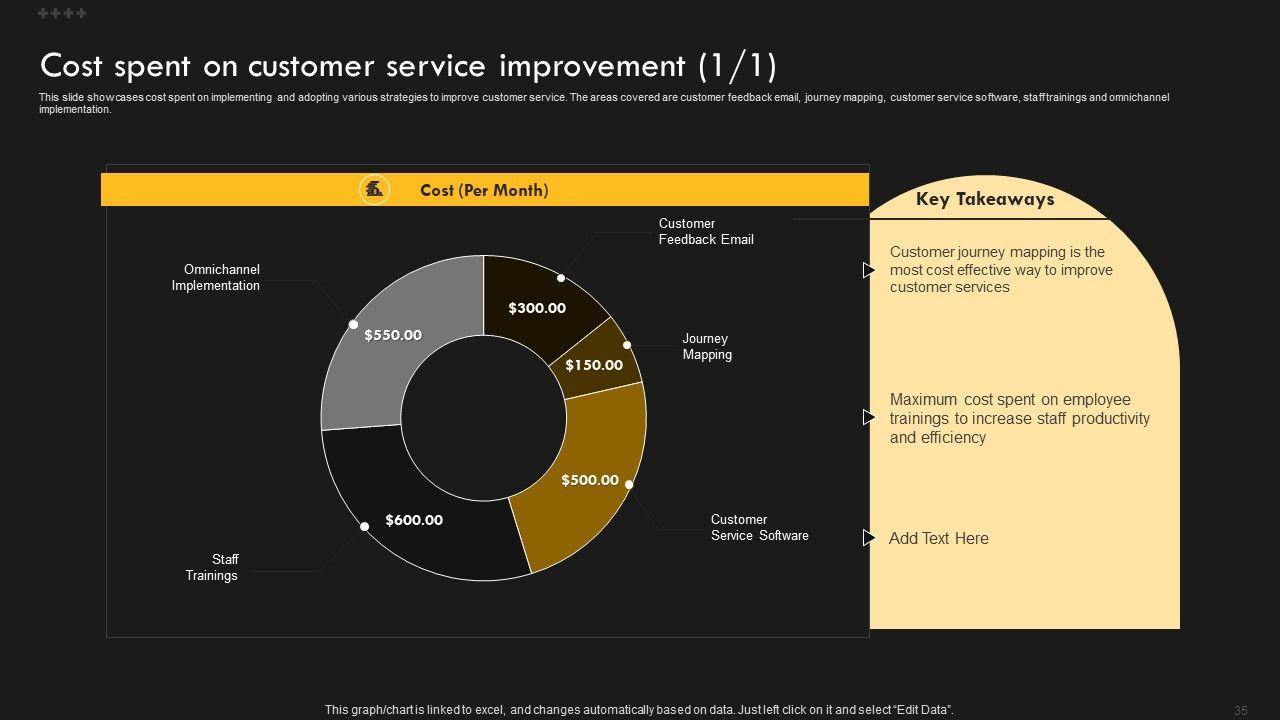 Cost spent on customer service improvement (1/1)

This slide showcases cost spent on implementing and adopting various strategies to improve customer service. The areas covered are customer feedback email, journey mapping, customer service software, staff trainings and omnichannel implementation.

Cost (Per Month)

Customer Feedback Email
$300.00
Journey Mapping
$150.00
Customer Service Software
$500.00
Staff Trainings
$600.00
Omnichannel Implementation
$550.00

Key Takeaways

Customer journey mapping is the most cost effective way to improve customer services

Maximum cost spent on employee trainings to increase staff productivity and efficiency

Add Text Here

This graph/chart is linked to excel, and changes automatically based on data. Just left click on it and select "Edit Data".

35